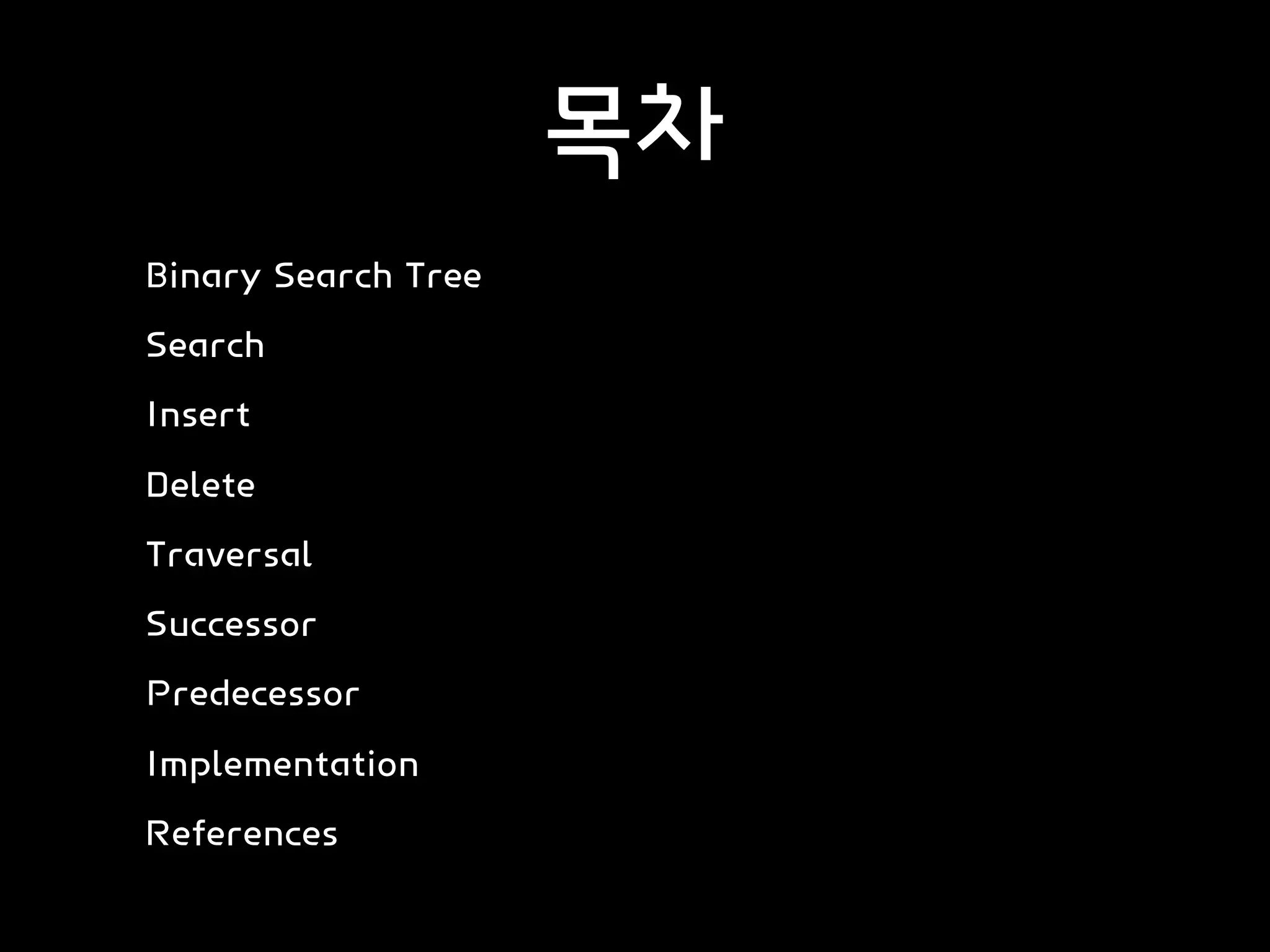 목차

Binary Search Tree

Search

Insert

Delete

Traversal

Successor

Predecessor

Implementation

References